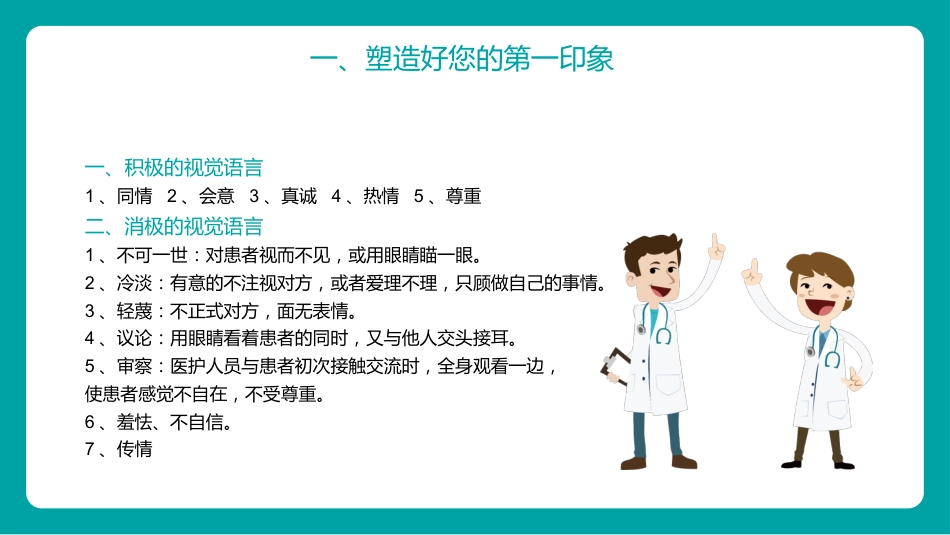 一、塑造好您的第一印象

一、积极的视觉语言
1、同情 2、会意 3、真诚 4、热情 5、尊重
二、消极的视觉语言
1、不可一世：对患者视而不见，或用眼睛瞄一眼。
2、冷淡：有意的不注视对方，或者爱理不理，只顾做自己的事情。
3、轻蔑：不正式对方，面无表情。
4、议论：用眼睛看着患者的同时，又与他人交头接耳。
5、审察：医护人员与患者初次接触交流时，全身观看一边，使患者感觉不自在，不受尊重。
6、羞怯、不自信。
7、传情